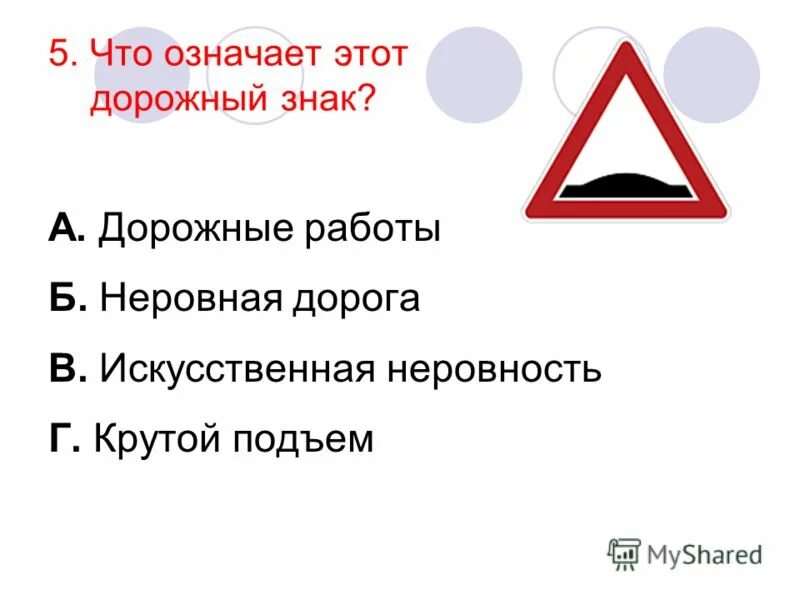 5. Что означает этот дорожный знак?

А. Дорожные работы

Б. Неровная дорога

В. Искусственная неровность

Г. Крутой подъем

MyShared